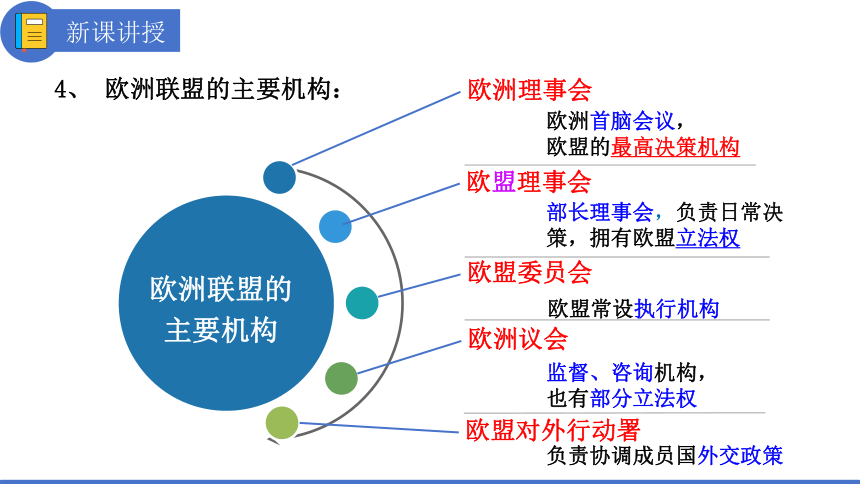 新课讲授

4、 欧洲联盟的主要机构：

欧洲联盟的主要机构

欧洲理事会
欧洲首脑会议，欧盟的最高决策机构

欧盟理事会
部长理事会，负责日常决策，拥有欧盟立法权

欧盟委员会
欧盟常设执行机构

欧洲议会
监督、咨询机构，也有部分立法权

欧盟对外行动署
负责协调成员国外交政策